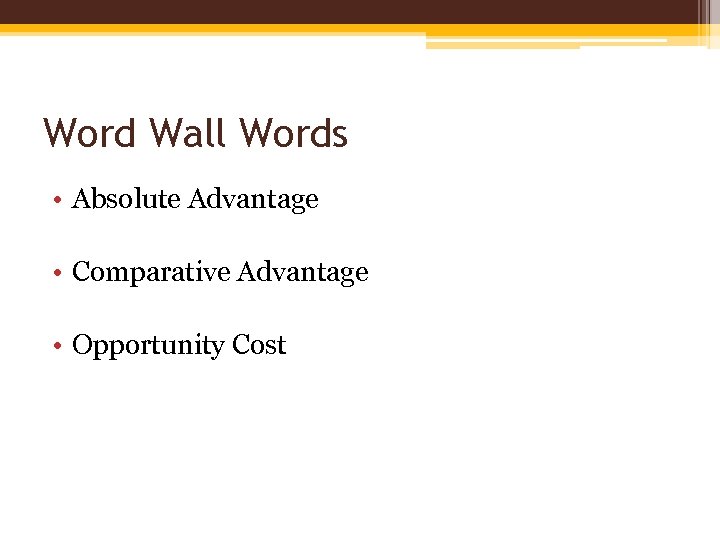 Word Wall Words

• Absolute Advantage

• Comparative Advantage

• Opportunity Cost